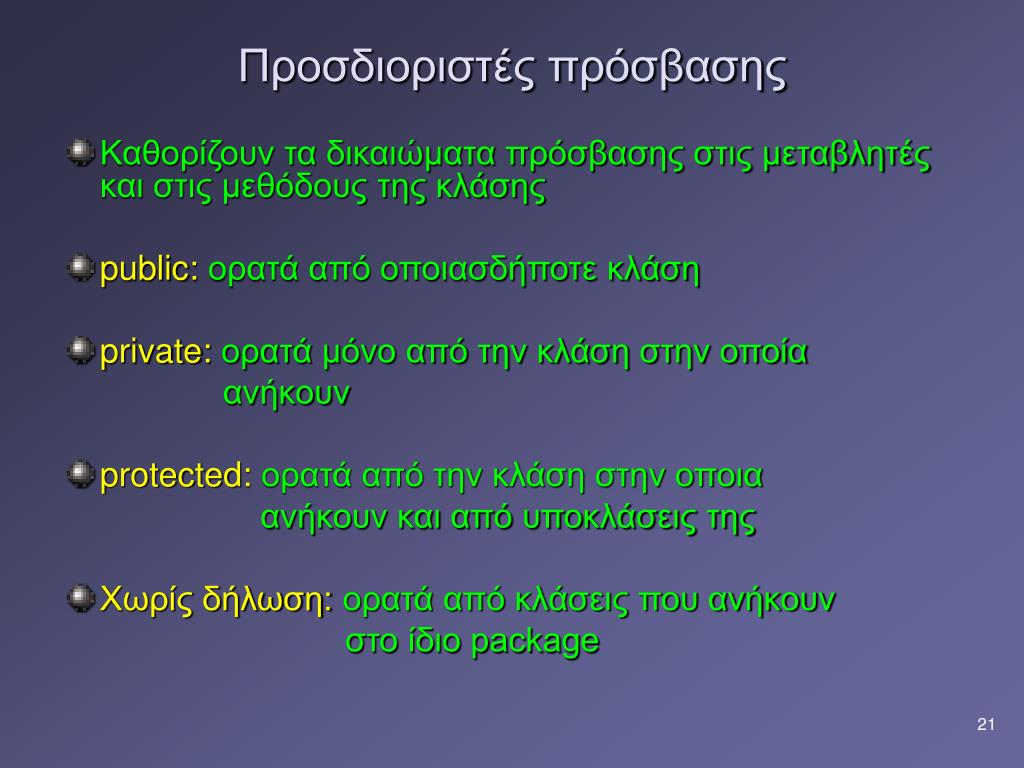 Προσδιοριστές πρόσβασης

Καθορίζουν τα δικαιώματα πρόσβασης στις μεταβλητές και στις μεθόδους της κλάσης

public: ορατά από οποιασδήποτε κλάση

private: ορατά μόνο από την κλάση στην οποία ανήκουν

protected: ορατά από την κλάση στην οποια ανήκουν και από υποκλάσεις της

Χωρίς δήλωση: ορατά από κλάσεις που ανήκουν στο ίδιο package

21